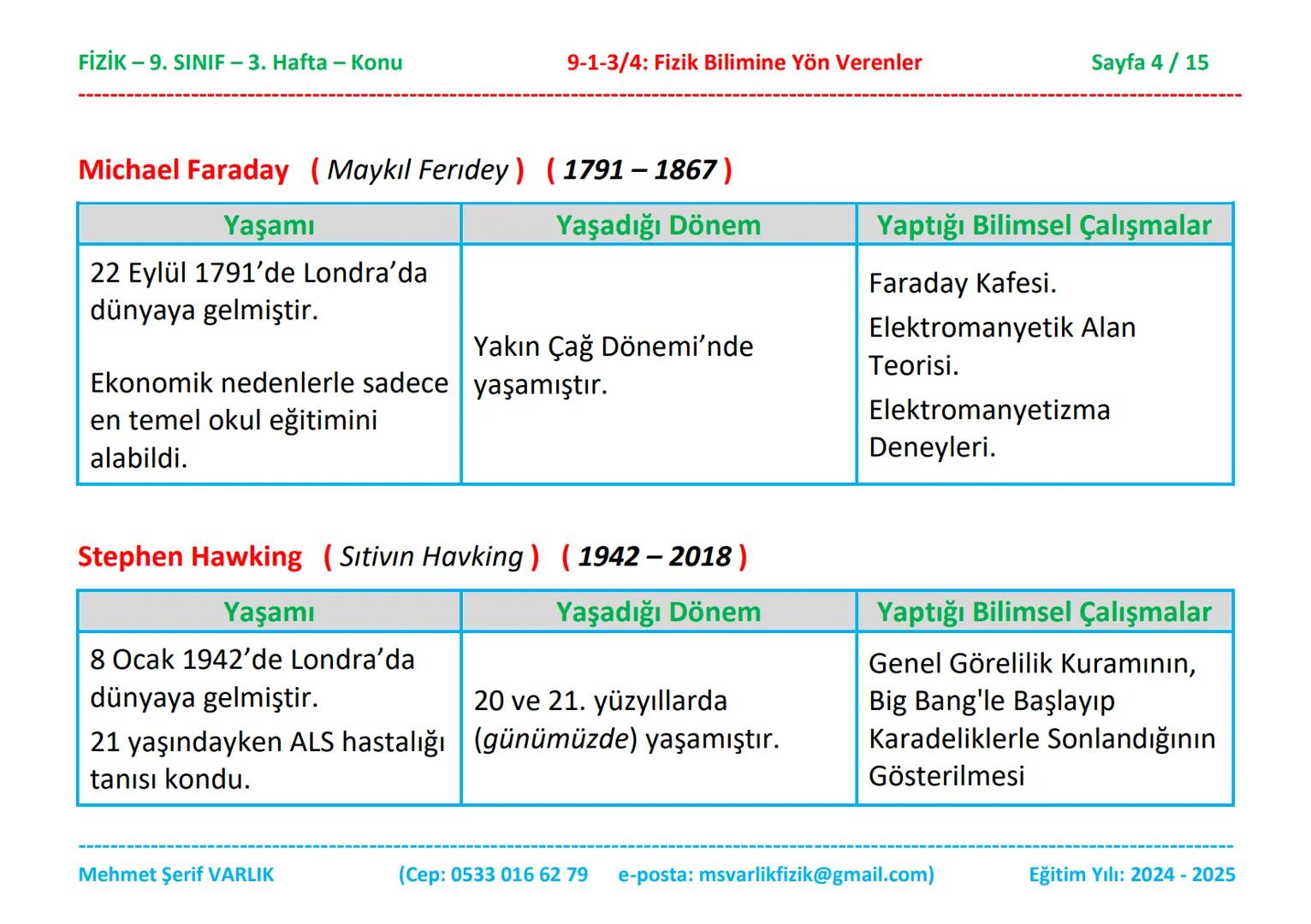 FİZİK – 9. SINIF – 3. Hafta – Konu 9-1-3/4: Fizik Bilimine Yön Verenler Sayfa 4 / 15

Michael Faraday ( Maykıl Ferıdey ) ( 1791 – 1867 )

| Yaşamı | Yaşadığı Dönem | Yaptığı Bilimsel Çalışmalar |
|---|---|---|
| 22 Eylül 1791'de Londra'da dünyaya gelmiştir. Ekonomik nedenlerle sadece en temel okul eğitimini alabildi. | Yakın Çağ Dönemi'nde yaşamıştır. | Faraday Kafesi. Elektromanyetik Alan Teorisi. Elektromanyetizma Deneyleri. |

Stephen Hawking ( Sıtivın Havking ) ( 1942 – 2018 )

| Yaşamı | Yaşadığı Dönem | Yaptığı Bilimsel Çalışmalar |
|---|---|---|
| 8 Ocak 1942'de Londra'da dünyaya gelmiştir. 21 yaşındayken ALS hastalığı tanısı kondu. | 20 ve 21. yüzyıllarda (günümüzde) yaşamıştır. | Genel Görelilik Kuramının, Big Bang'le Başlayıp Karadeliklerle Sonlandığının Gösterilmesi |

Mehmet Şerif VARLIK (Cep: 0533 016 62 79 e-posta: msvarlikfizik@gmail.com) Eğitim Yılı: 2024 - 2025